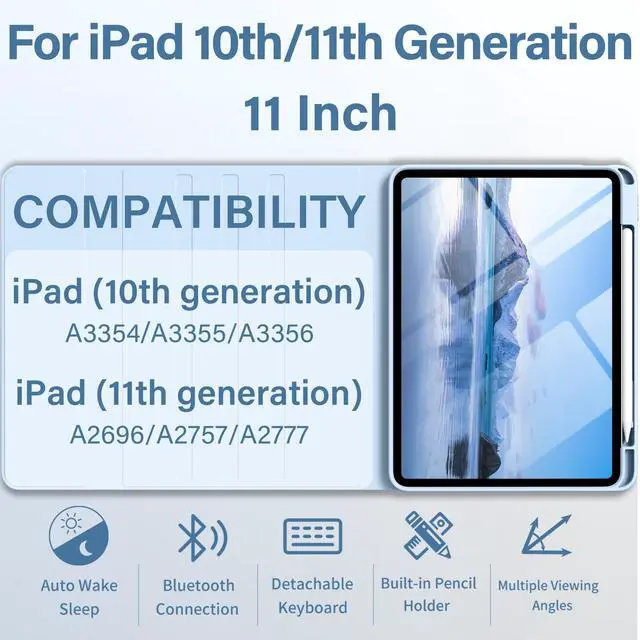 For iPad 10th/11th Generation
11 Inch

COMPATIBILITY

iPad (10th generation)
A3354/A3355/A3356

iPad (11th generation)
A2696/A2757/A2777

Auto Wake Sleep

Bluetooth Connection

Detachable Keyboard

Built-in Pencil Holder

Multiple Viewing Angles